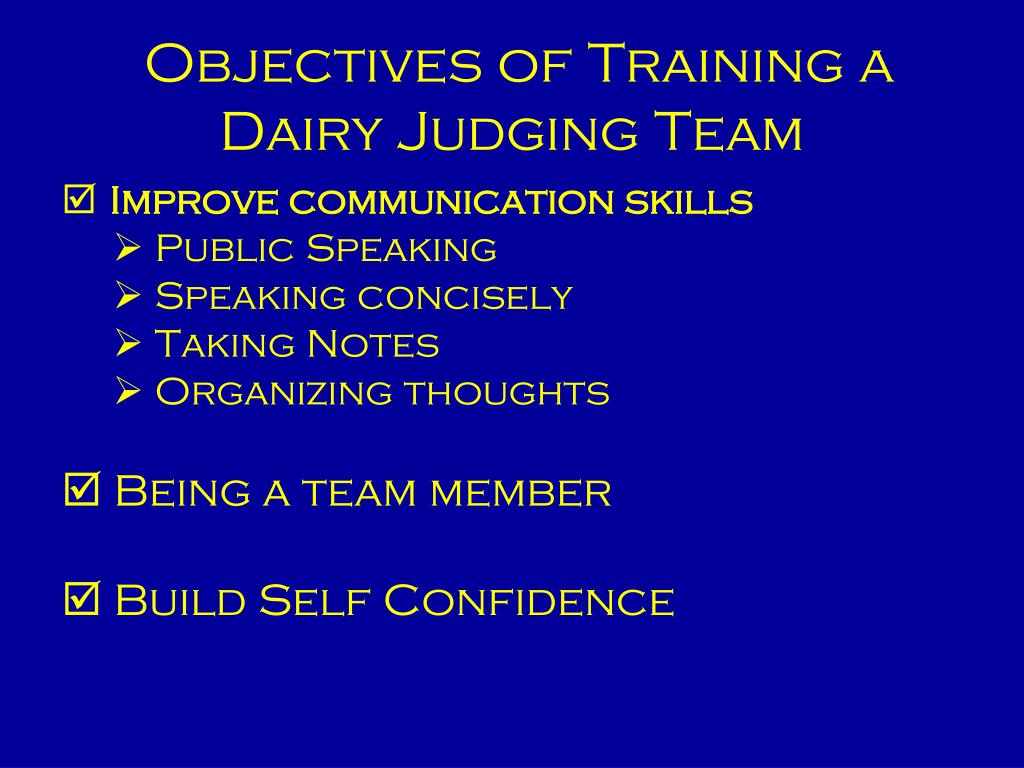 Objectives of Training a Dairy Judging Team

☑ Improve communication skills
➢ Public Speaking
➢ Speaking concisely
➢ Taking Notes
➢ Organizing thoughts

☑ Being a team member

☑ Build Self Confidence